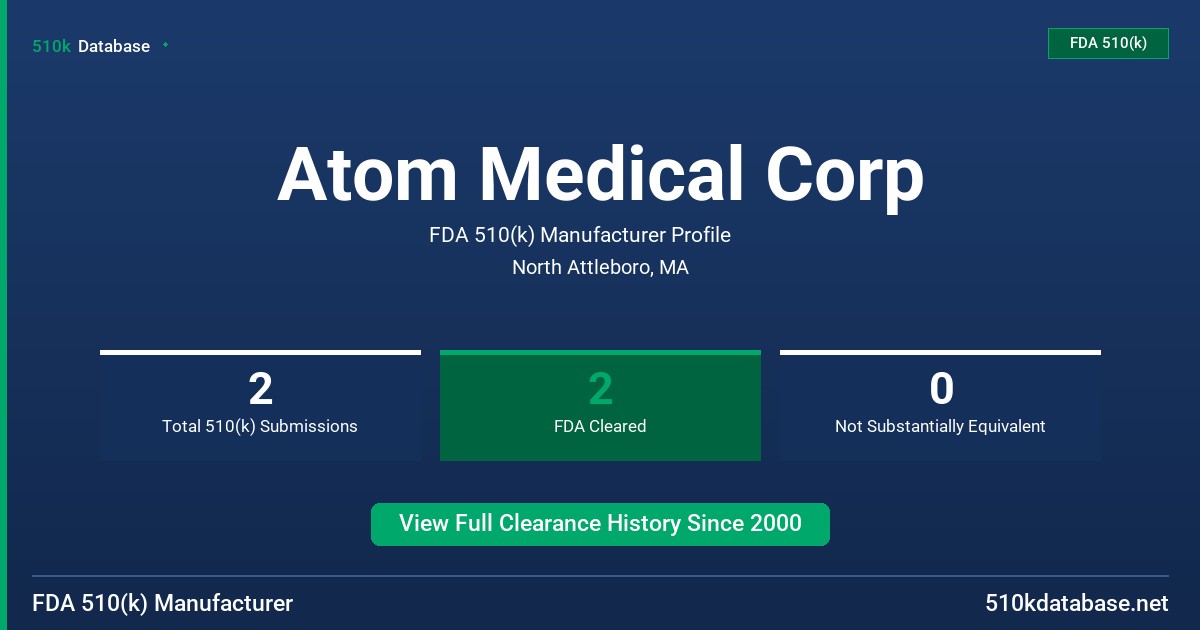 510k Database

FDA 510(k)

Atom Medical Corp

FDA 510(k) Manufacturer Profile

North Attleboro, MA

2
Total 510(k) Submissions

2
FDA Cleared

0
Not Substantially Equivalent

View Full Clearance History Since 2000

FDA 510(k) Manufacturer

510kdatabase.net